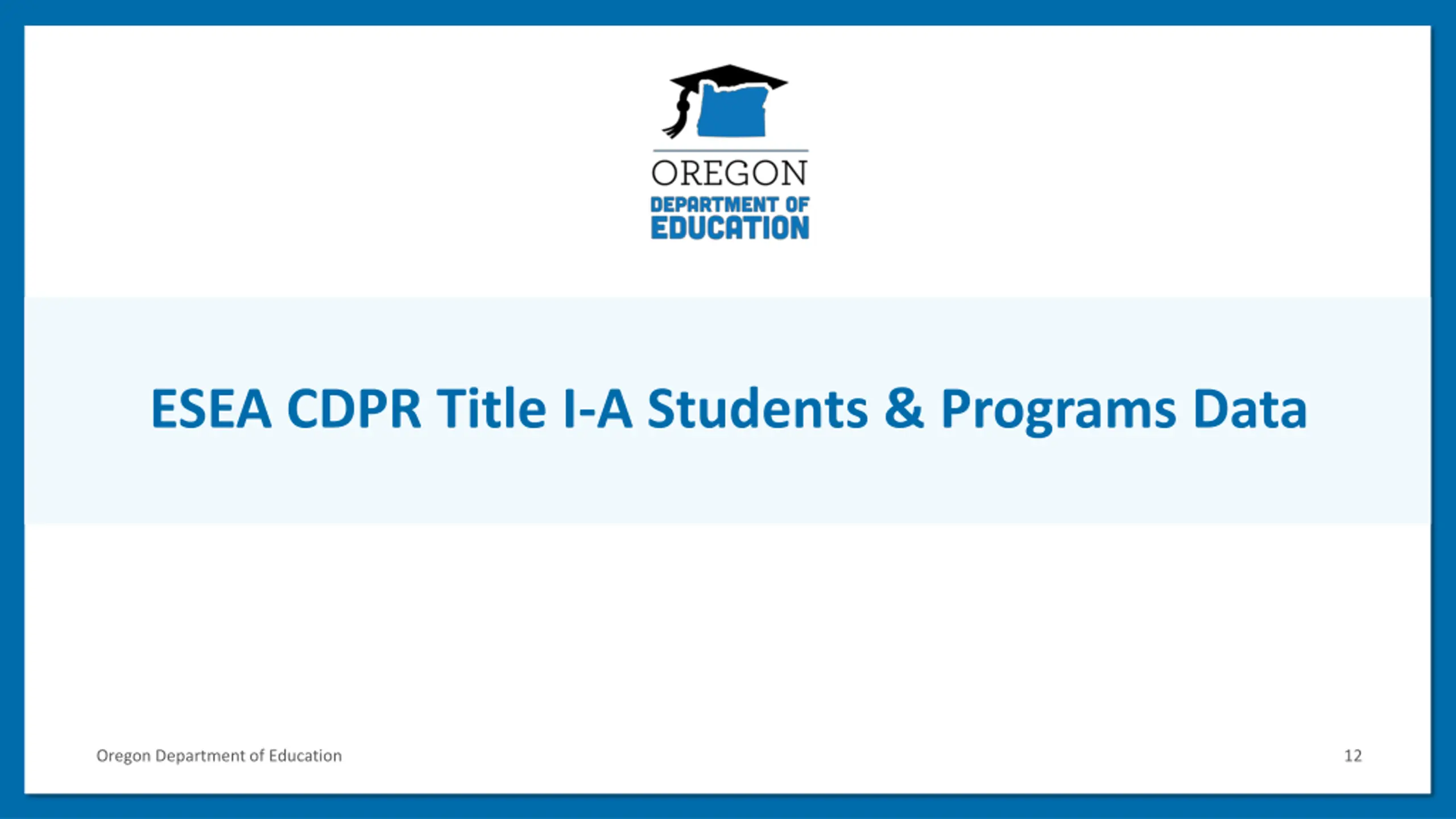 OREGON
DEPARTMENT OF
EDUCATION

ESEA CDPR Title I-A Students & Programs Data

Oregon Department of Education

12